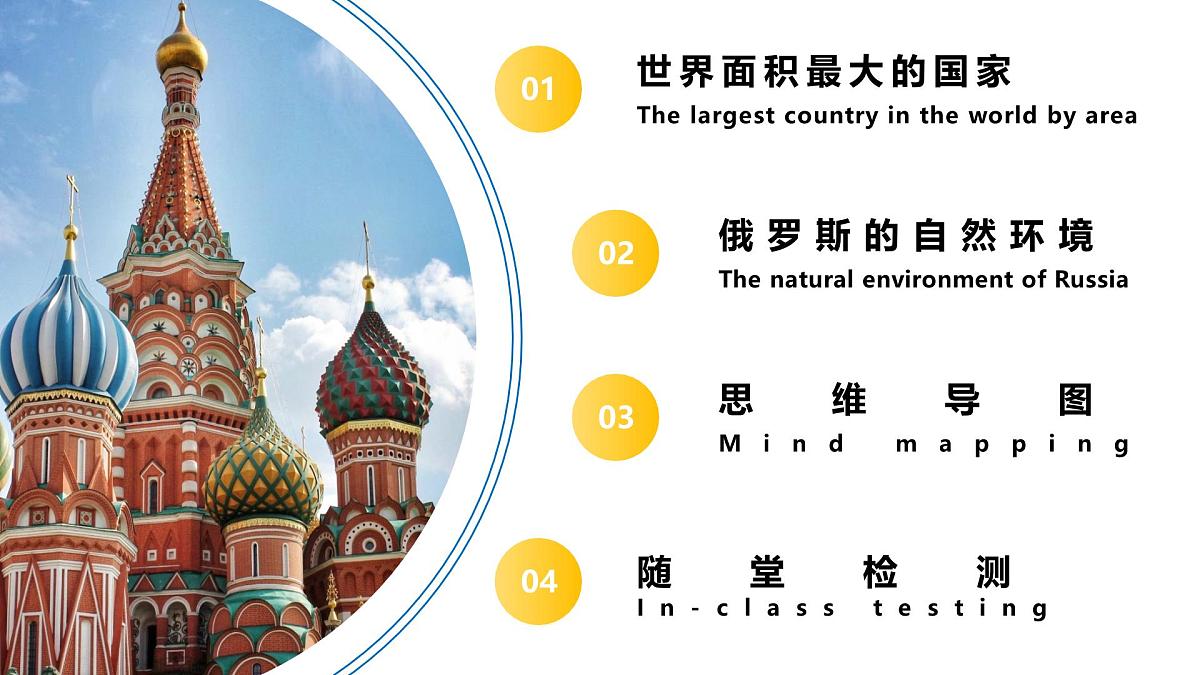 01
世界面积最大的国家
The largest country in the world by area

02
俄罗斯的自然环境
The natural environment of Russia

03
思维导图
Mind mapping

04
随堂检测
In-class testing